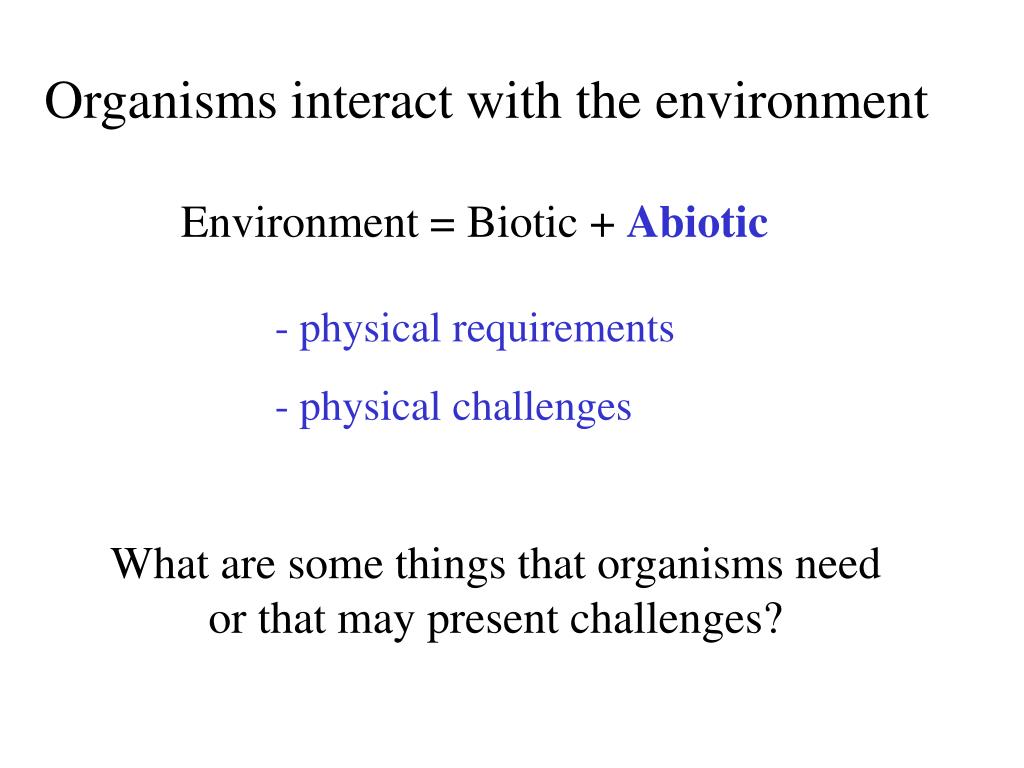 Organisms interact with the environment

Environment = Biotic + Abiotic

- physical requirements

- physical challenges

What are some things that organisms need or that may present challenges?